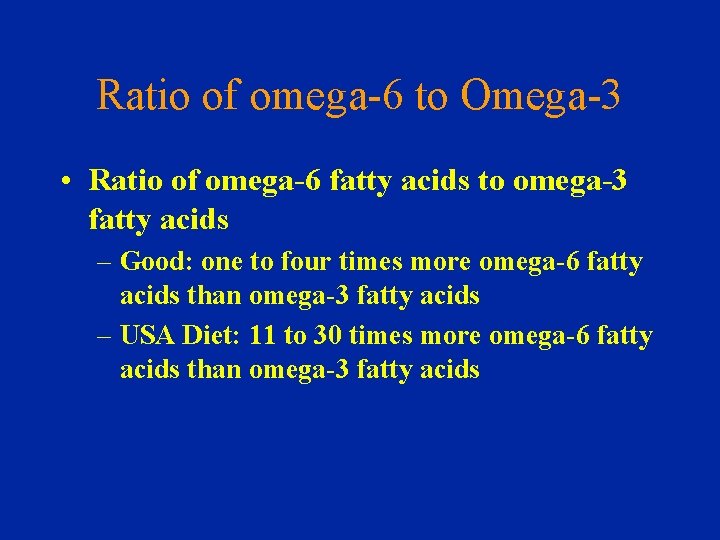 Ratio of omega-6 to Omega-3

• Ratio of omega-6 fatty acids to omega-3 fatty acids

– Good: one to four times more omega-6 fatty acids than omega-3 fatty acids

– USA Diet: 11 to 30 times more omega-6 fatty acids than omega-3 fatty acids